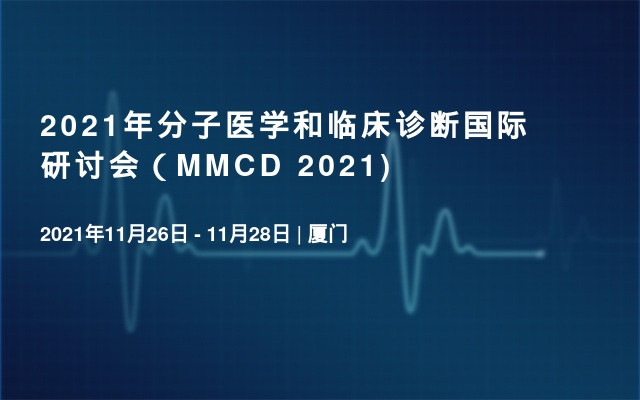 2021年分子医学和临床诊断国际研讨会（MMCD 2021)

2021年11月26日 - 11月28日 | 厦门